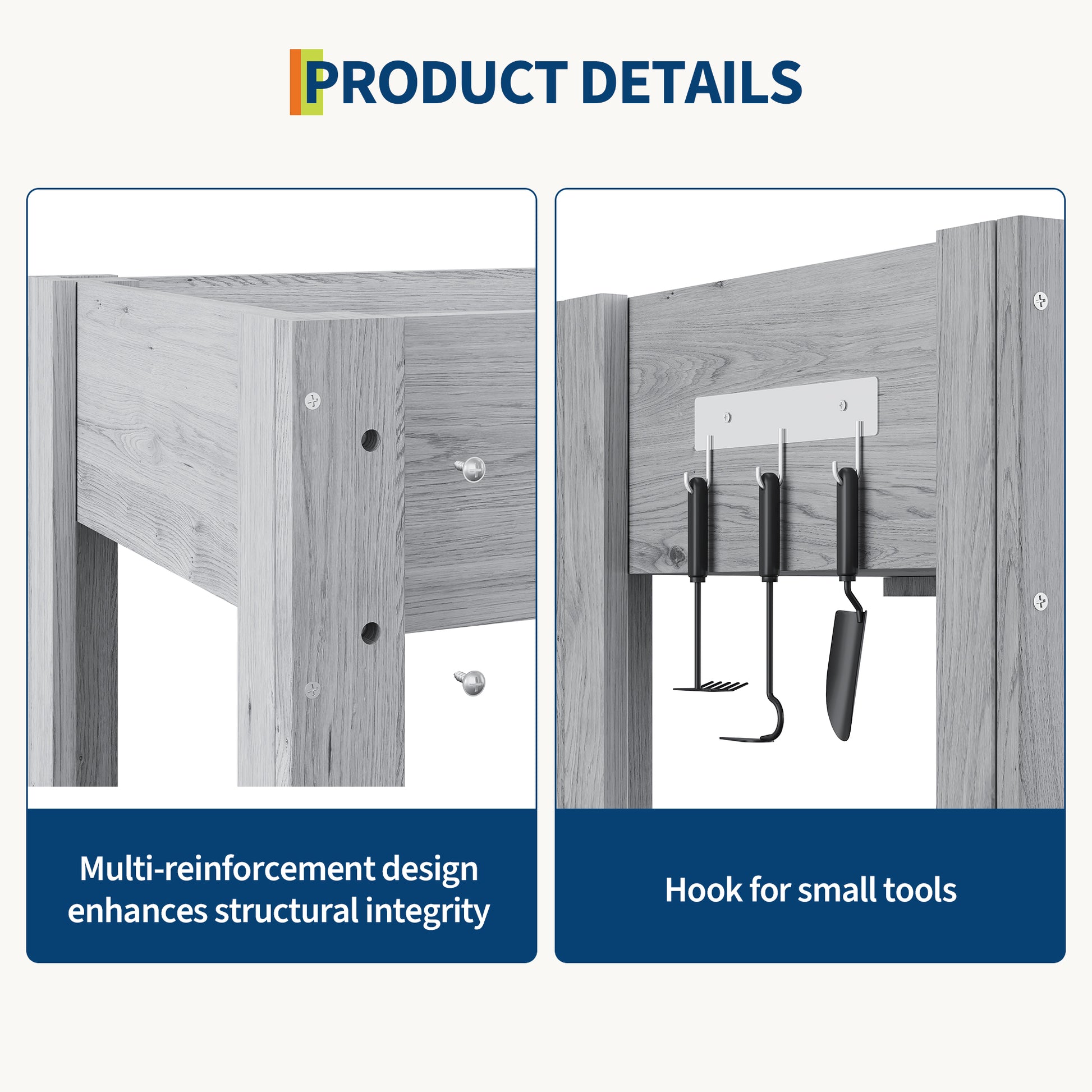 PRODUCT DETAILS

Multi-reinforcement design enhances structural integrity

Hook for small tools